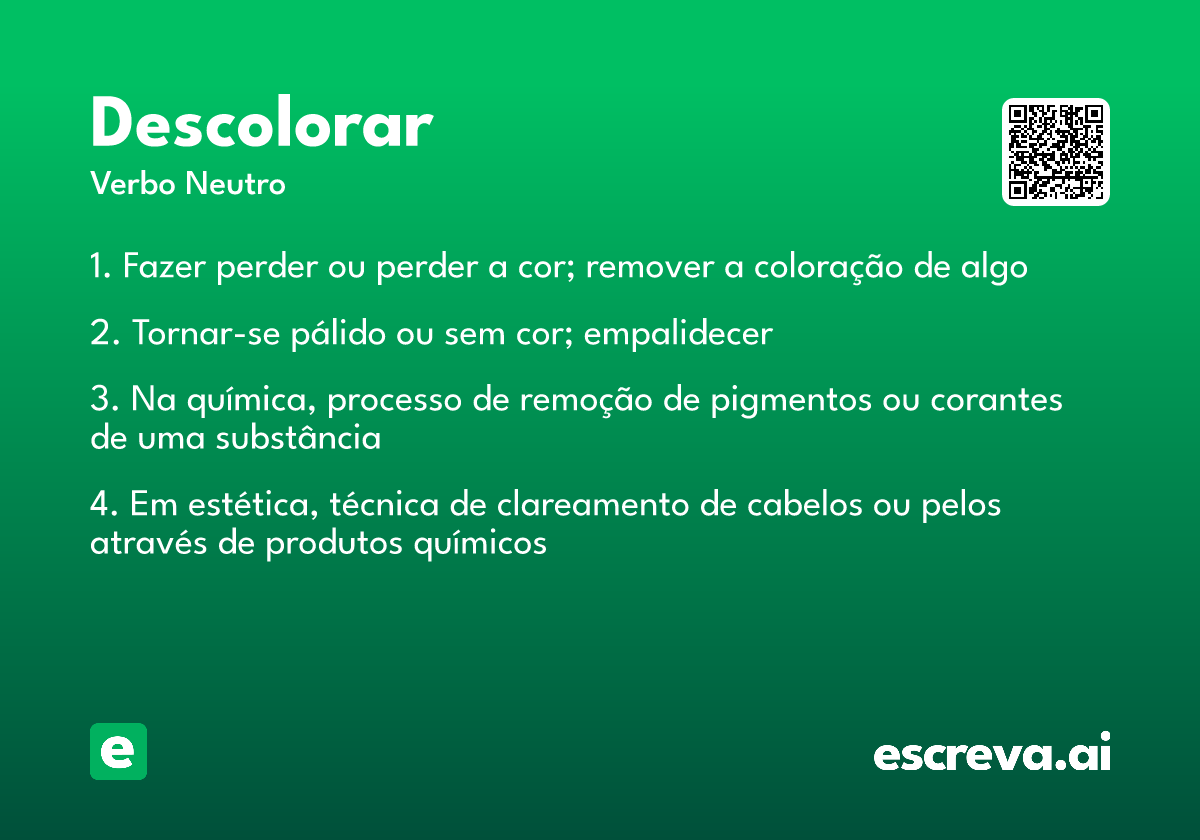 Descolorar
Verbo Neutro

1. Fazer perder ou perder a cor; remover a coloração de algo

2. Tornar-se pálido ou sem cor; empalidecer

3. Na química, processo de remoção de pigmentos ou corantes de uma substância

4. Em estética, técnica de clareamento de cabelos ou pelos através de produtos químicos

e

escreva.ai